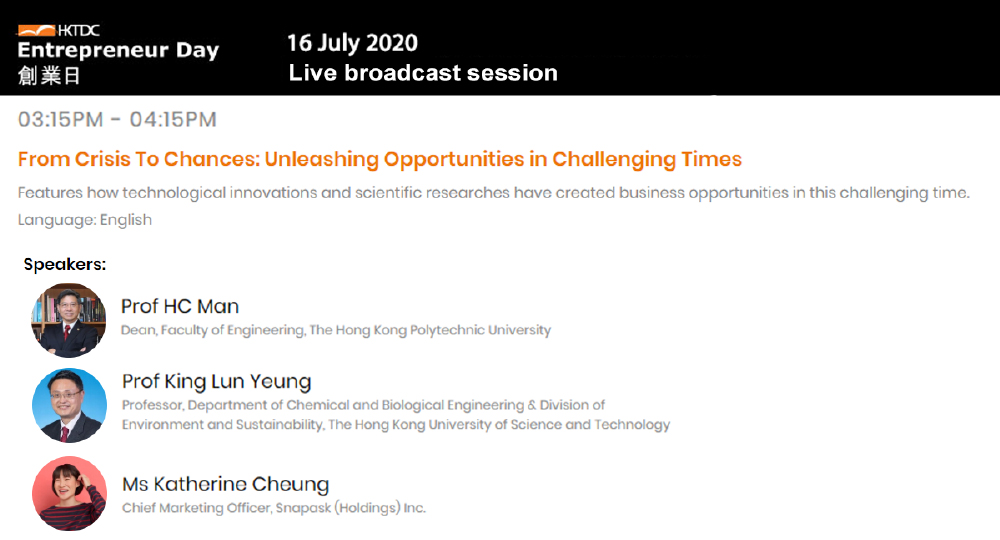 HKTDC
Entrepreneur Day
創業日

16 July 2020
Live broadcast session

03:15PM - 04:15PM

From Crisis To Chances: Unleashing Opportunities in Challenging Times

Features how technological innovations and scientific researches have created business opportunities in this challenging time.

Language: English

Speakers:

Prof HC Man
Dean, Faculty of Engineering, The Hong Kong Polytechnic University

Prof King Lun Yeung
Professor, Department of Chemical and Biological Engineering & Division of Environment and Sustainability, The Hong Kong University of Science and Technology

Ms Katherine Cheung
Chief Marketing Officer, Snapask (Holdings) Inc.